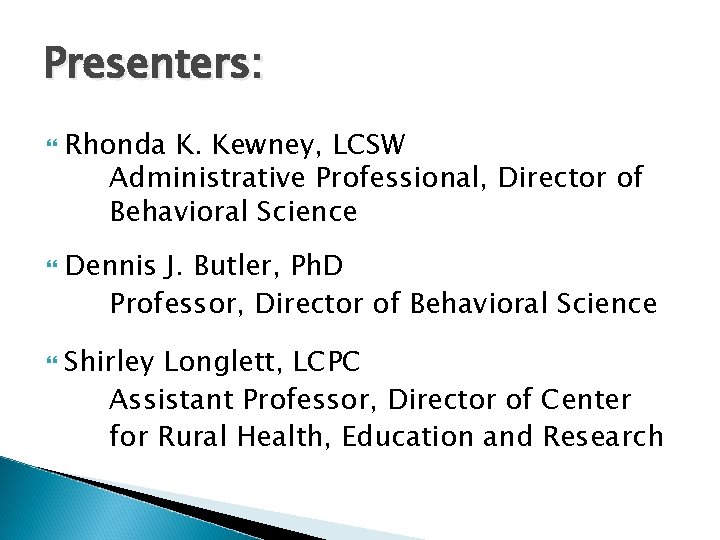 Presenters:

Rhonda K. Kewney, LCSW
Administrative Professional, Director of Behavioral Science

Dennis J. Butler, PhD
Professor, Director of Behavioral Science

Shirley Longlett, LCPC
Assistant Professor, Director of Center for Rural Health, Education and Research